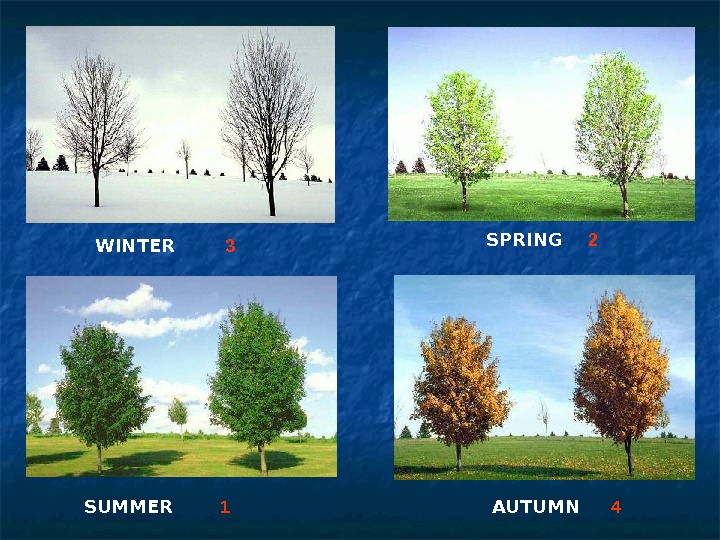 WINTER 3

SPRING 2

SUMMER 1

AUTUMN 4